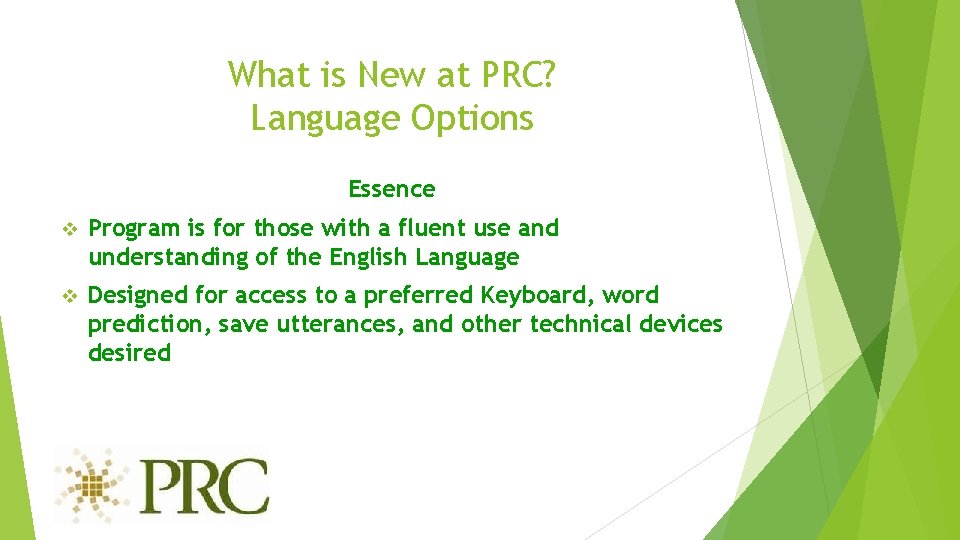 What is New at PRC?
Language Options

Essence

❖ Program is for those with a fluent use and understanding of the English Language

❖ Designed for access to a preferred Keyboard, word prediction, save utterances, and other technical devices desired

PRC